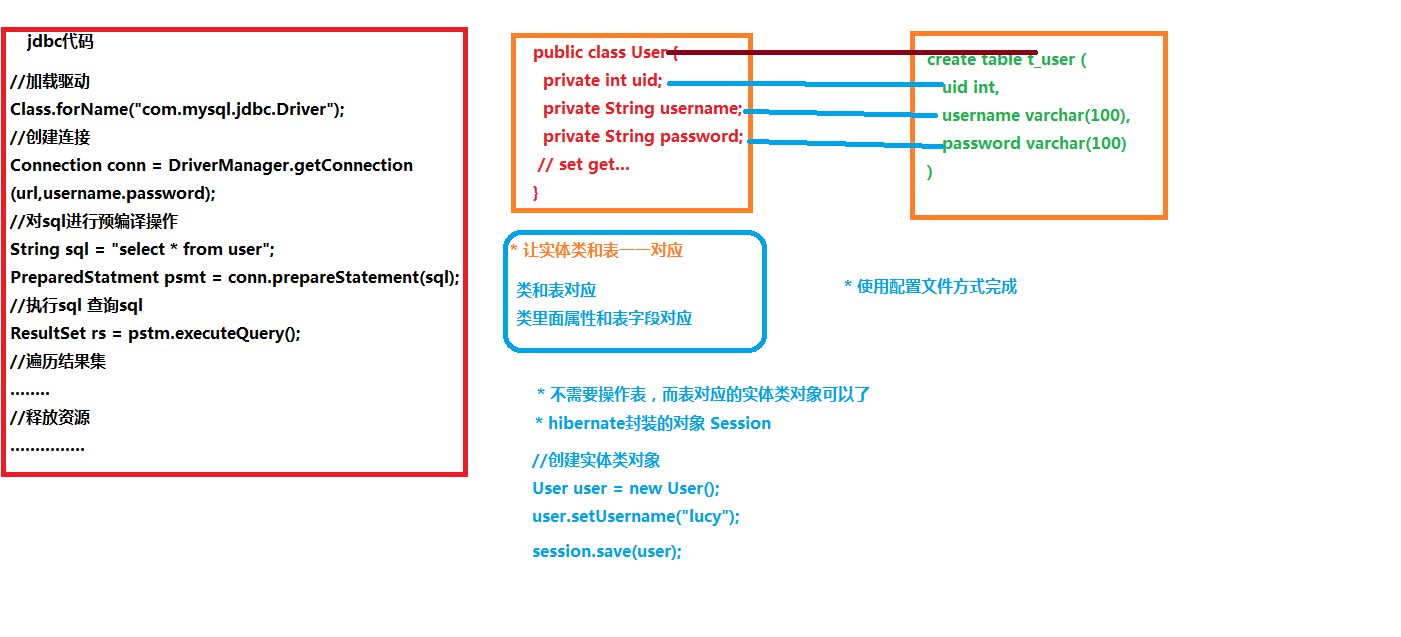 jdbc代码

//加载驱动
Class.forName("com.mysql.jdbc.Driver");
//创建连接
Connection conn = DriverManager.getConnection (url,username.password);
//对sql进行预编译操作
String sql = "select * from user";
PreparedStatment psmt = conn.prepareStatement(sql);
//执行sql 查询sql
ResultSet rs = pstm.executeQuery();
//遍历结果集
........
//释放资源
...............

public class User {
private int uid;
private String username;
private String password;
// set get...
}

create table t_user (
uid int,
username varchar(100),
password varchar(100)
)

* 让实体类和表一一对应

类和表对应
类里面属性和表字段对应

* 使用配置文件方式完成

* 不需要操作表，而表对应的实体类对象可以了
* hibernate封装的对象 Session

//创建实体类对象
User user = new User();
user.setUsername("lucy");

session.save(user);